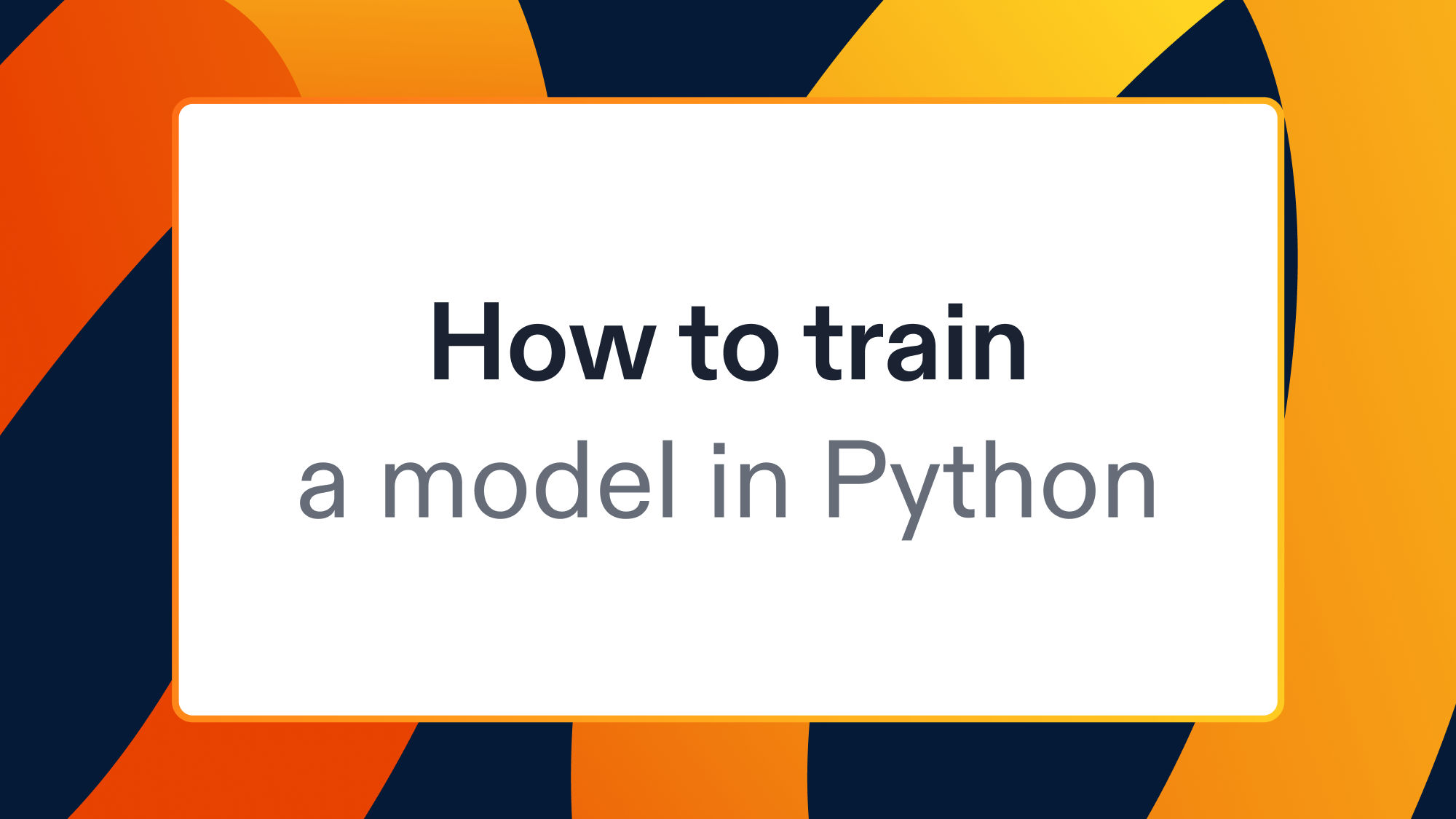 How to train
a model in Python